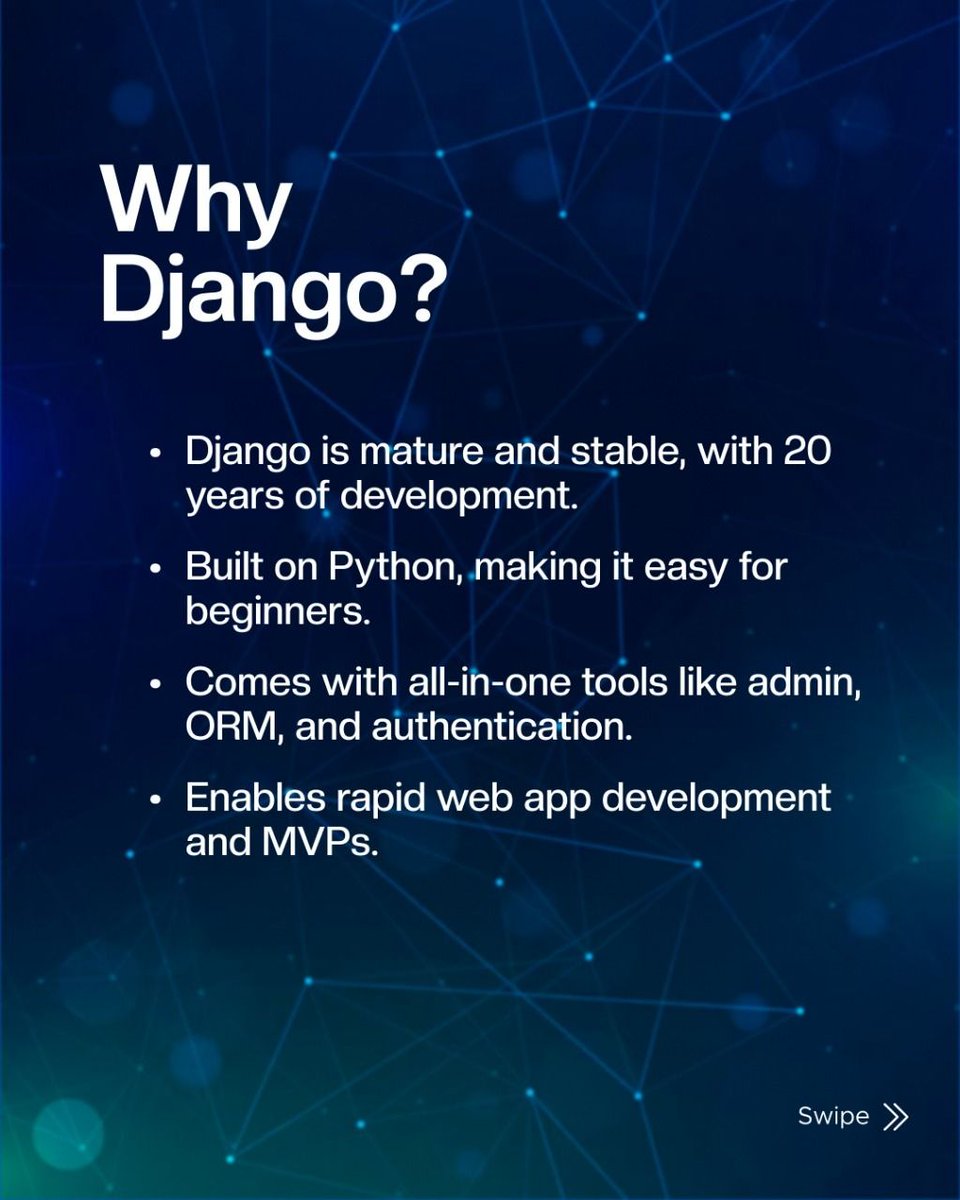 Why Django?

• Django is mature and stable, with 20 years of development.

• Built on Python, making it easy for beginners.

• Comes with all-in-one tools like admin, ORM, and authentication.

• Enables rapid web app development and MVPs.

Swipe